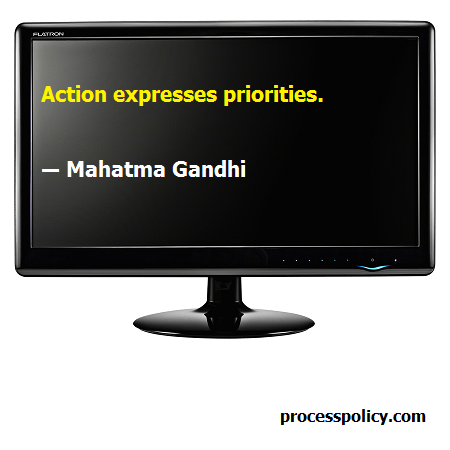 FLATRON

Action expresses priorities.

— Mahatma Gandhi

processpolicy.com